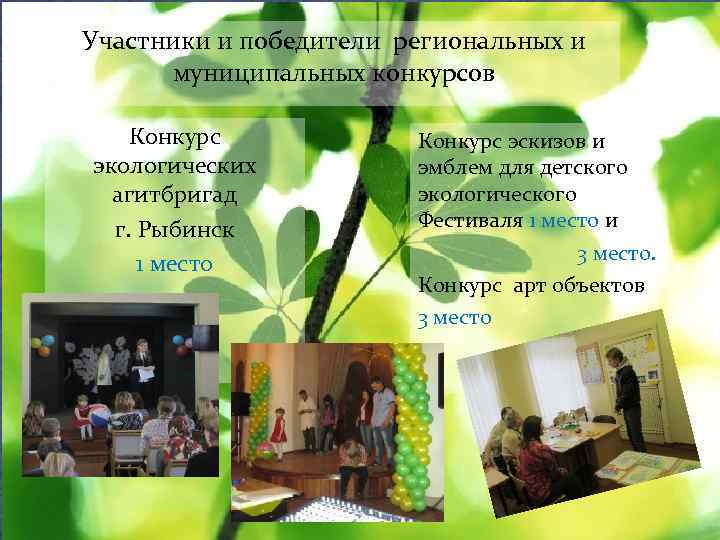 Участники и победители региональных и муниципальных конкурсов

Конкурс экологических агитбригад г. Рыбинск

1 место

Конкурс эскизов и эмблем для детского экологического Фестиваля 1 место и 3 место.

Конкурс арт объектов

3 место